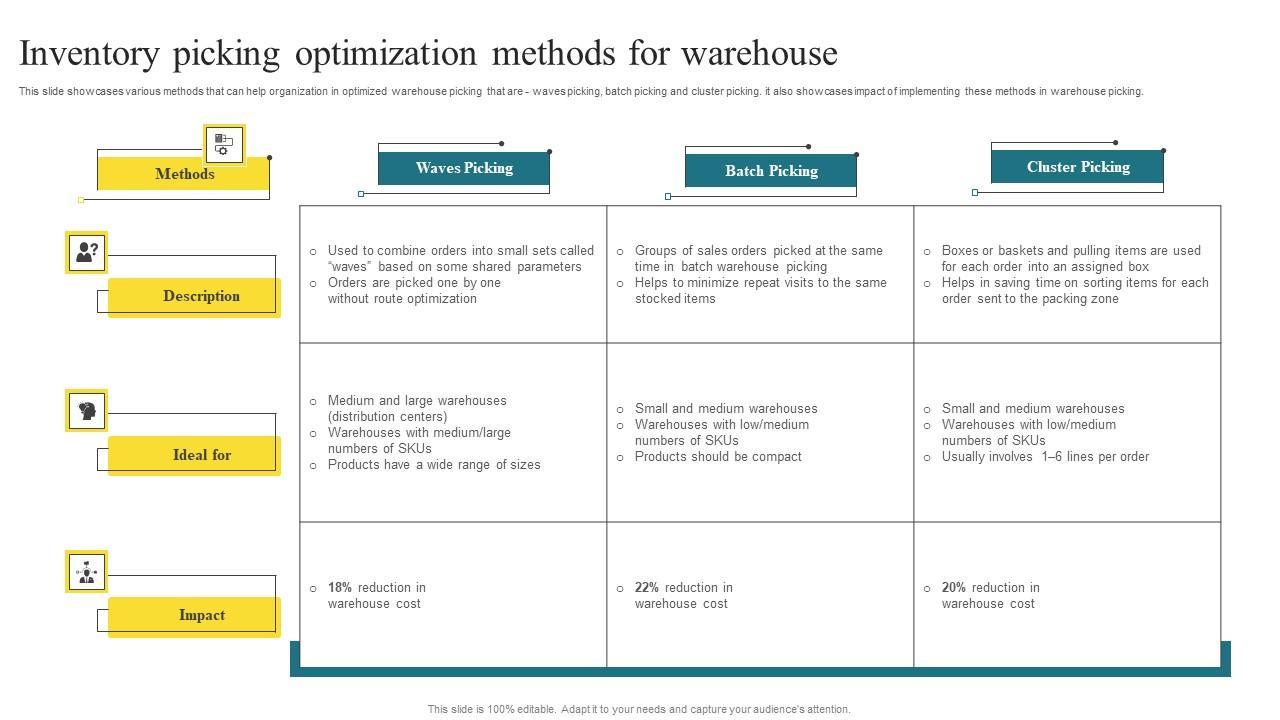 Inventory picking optimization methods for warehouse

This slide showcases various methods that can help organization in optimized warehouse picking that are - waves picking, batch picking and cluster picking. it also showcases impact of implementing these methods in warehouse picking.

| Methods | Waves Picking | Batch Picking | Cluster Picking |
|---|---|---|---|
| Description | ○ Used to combine orders into small sets called "waves" based on some shared parameters ○ Orders are picked one by one without route optimization | ○ Groups of sales orders picked at the same time in batch warehouse picking ○ Helps to minimize repeat visits to the same stocked items | ○ Boxes or baskets and pulling items are used for each order into an assigned box ○ Helps in saving time on sorting items for each order sent to the packing zone |
| Ideal for | ○ Medium and large warehouses (distribution centers) ○ Warehouses with medium/large numbers of SKUs ○ Products have a wide range of sizes | ○ Small and medium warehouses ○ Warehouses with low/medium numbers of SKUs ○ Products should be compact | ○ Small and medium warehouses ○ Warehouses with low/medium numbers of SKUs ○ Usually involves 1–6 lines per order |
| Impact | ○ 18% reduction in warehouse cost | ○ 22% reduction in warehouse cost | ○ 20% reduction in warehouse cost |

This slide is 100% editable. Adapt it to your needs and capture your audience's attention.